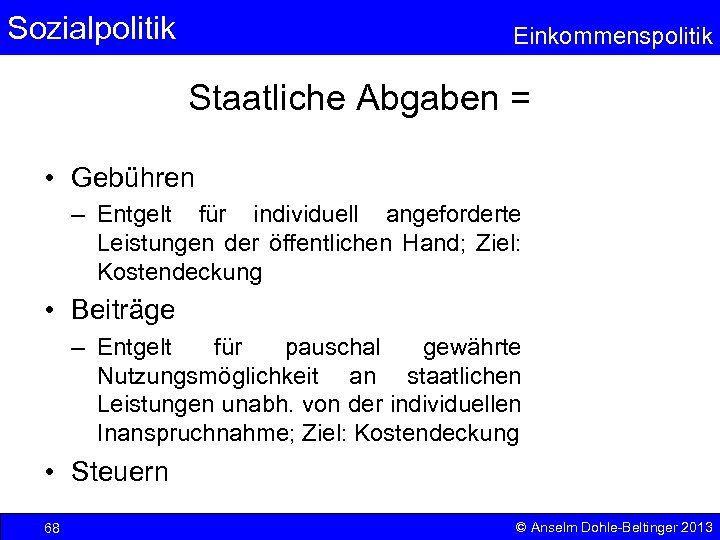 Sozialpolitik

Einkommenspolitik

Staatliche Abgaben =

• Gebühren
– Entgelt für individuell angeforderte Leistungen der öffentlichen Hand; Ziel: Kostendeckung

• Beiträge
– Entgelt für pauschal gewährte Nutzungsmöglichkeit an staatlichen Leistungen unabh. von der individuellen Inanspruchnahme; Ziel: Kostendeckung

• Steuern

68

© Anselm Dohle-Beltinger 2013